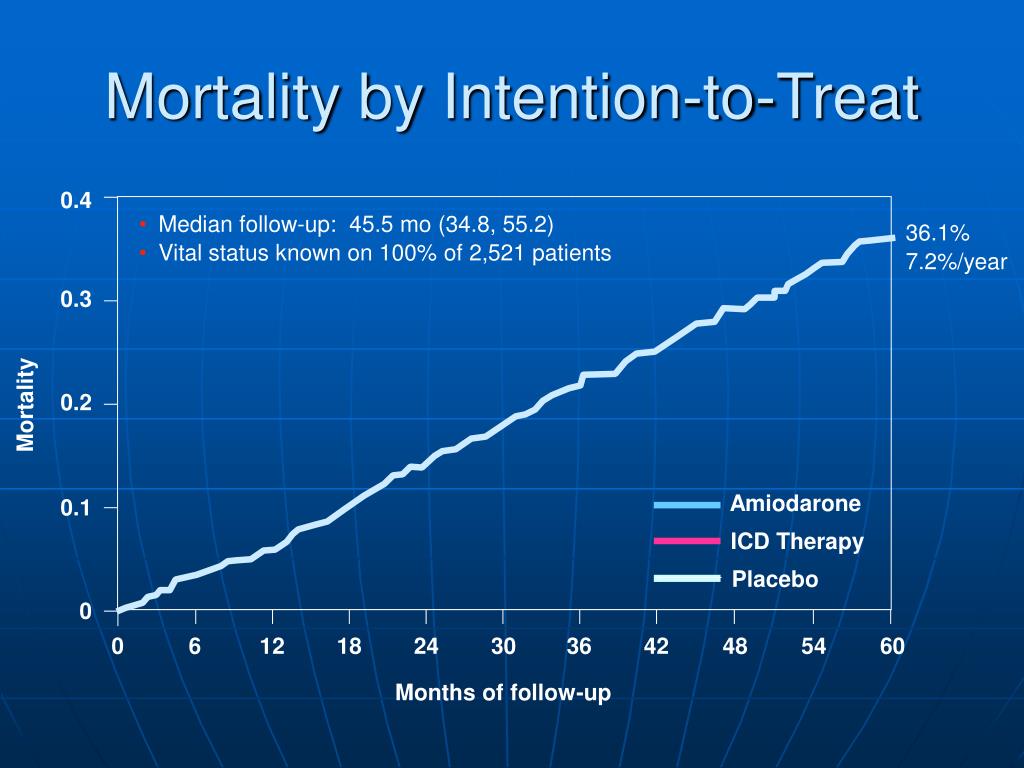 Mortality by Intention-to-Treat

0.4
0.3
0.2
0.1
0

Mortality

• Median follow-up: 45.5 mo (34.8, 55.2)
• Vital status known on 100% of 2,521 patients

36.1%
7.2%/year

Amiodarone
ICD Therapy
Placebo

0 6 12 18 24 30 36 42 48 54 60

Months of follow-up